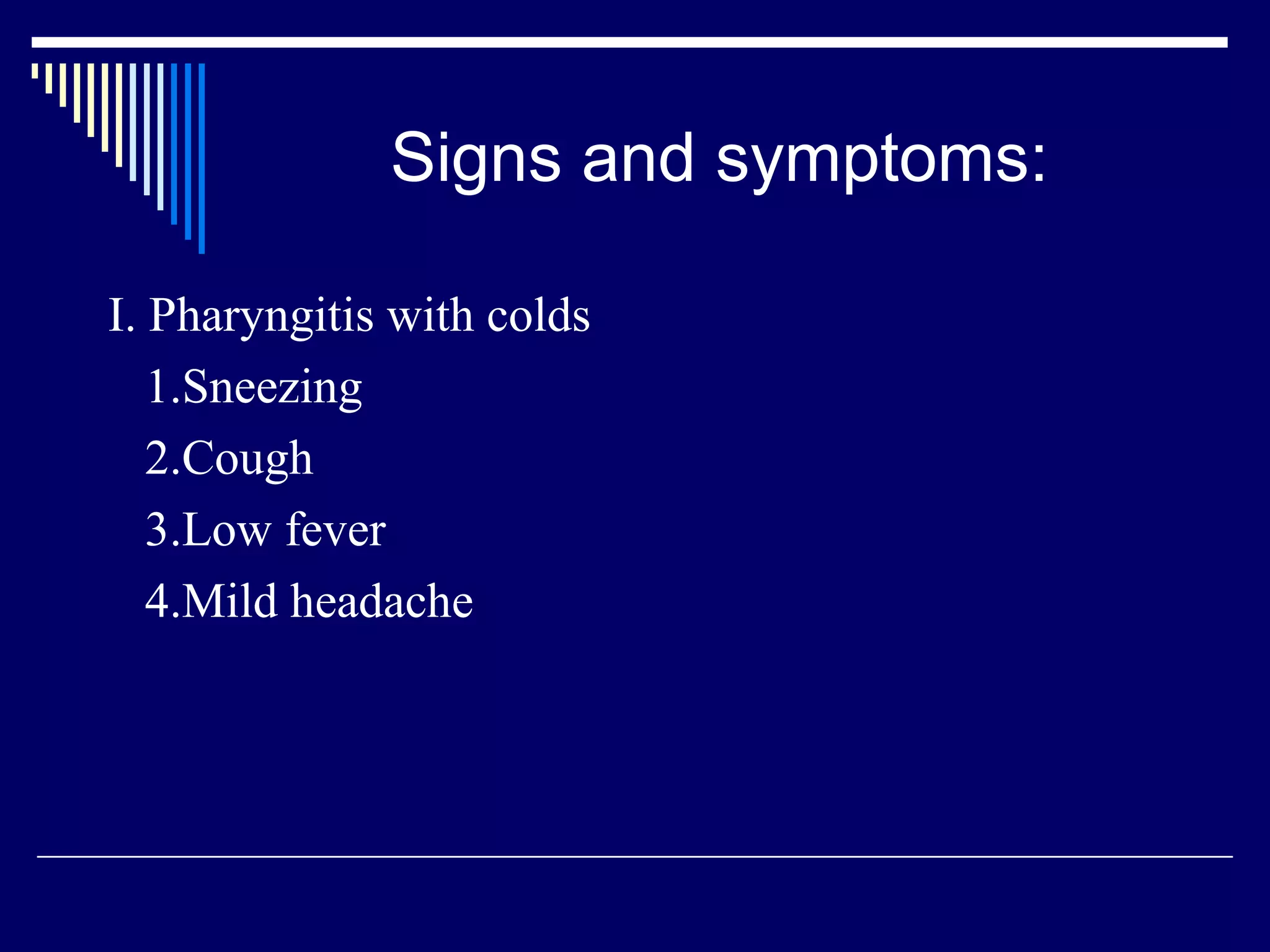 Signs and symptoms:

I. Pharyngitis with colds

1.Sneezing

2.Cough

3.Low fever

4.Mild headache